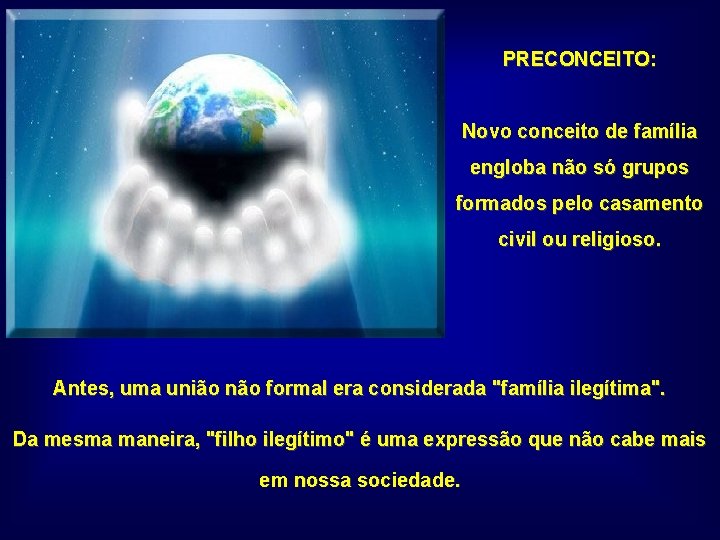 PRECONCEITO:

Novo conceito de família engloba não só grupos formados pelo casamento civil ou religioso.

Antes, uma união não formal era considerada "família ilegítima".

Da mesma maneira, "filho ilegítimo" é uma expressão que não cabe mais em nossa sociedade.